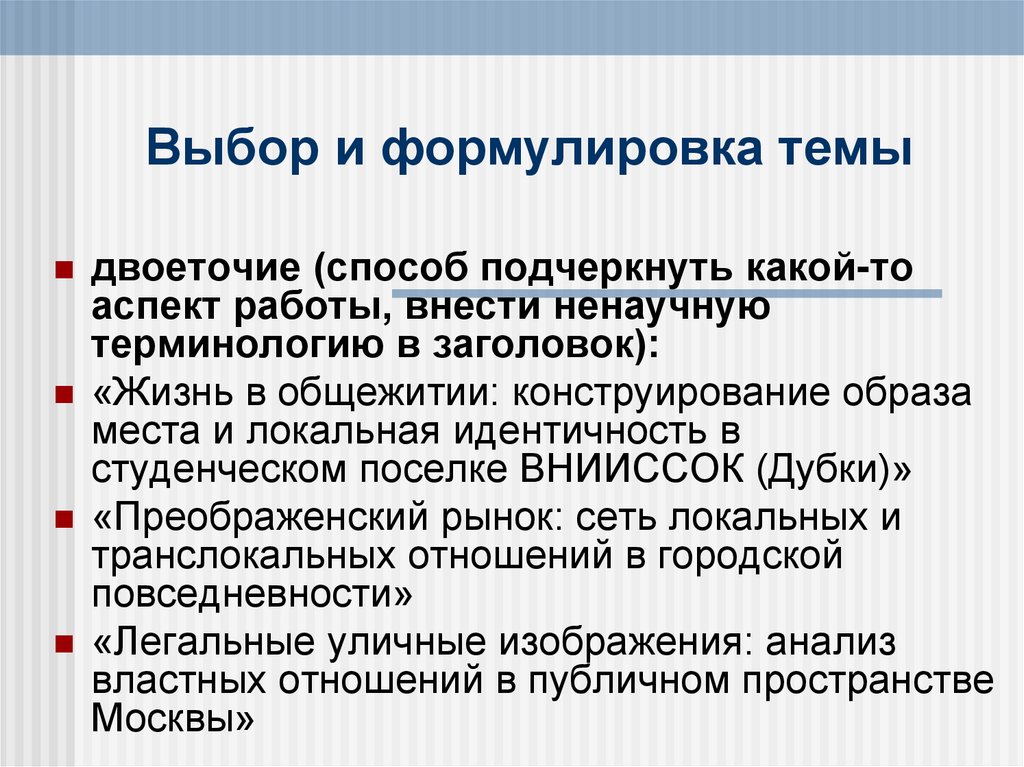 Выбор и формулировка темы

двоеточие (способ подчеркнуть какой-то аспект работы, внести ненаучную терминологию в заголовок):

«Жизнь в общежитии: конструирование образа места и локальная идентичность в студенческом поселке ВНИИССОК (Дубки)»

«Преображенский рынок: сеть локальных и транслокальных отношений в городской повседневности»

«Легальные уличные изображения: анализ властных отношений в публичном пространстве Москвы»